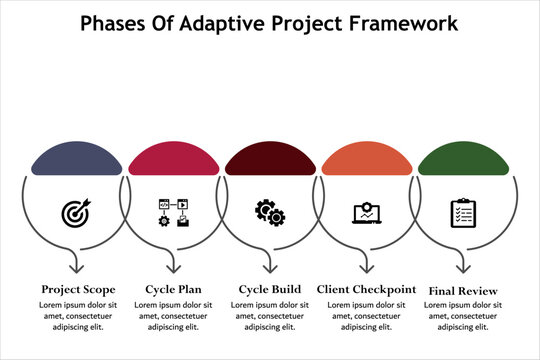 Phases Of Adaptive Project Framework

Project Scope
Lorem ipsum dolor sit amet, consectetuer adipiscing elit.

Cycle Plan
Lorem ipsum dolor sit amet, consectetuer adipiscing elit.

Cycle Build
Lorem ipsum dolor sit amet, consectetuer adipiscing elit.

Client Checkpoint
Lorem ipsum dolor sit amet, consectetuer adipiscing elit.

Final Review
Lorem ipsum dolor sit amet, consectetuer adipiscing elit.